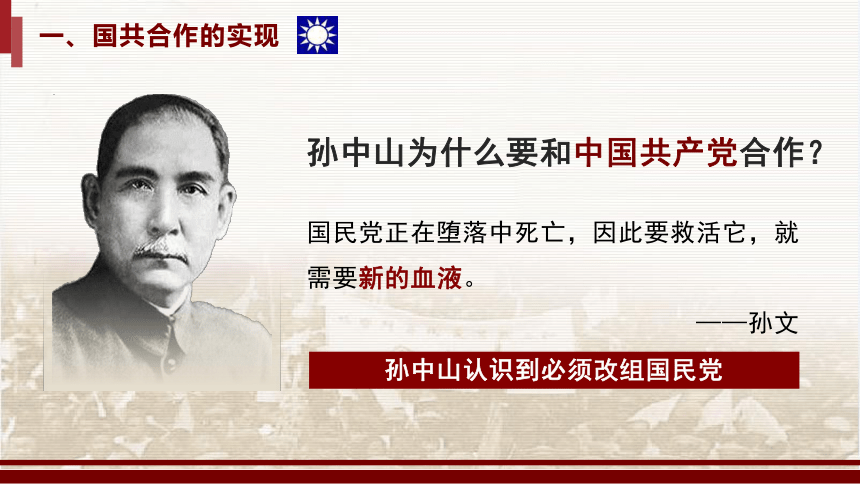 一、国共合作的实现

孙中山为什么要和中国共产党合作？

国民党正在堕落中死亡，因此要救活它，就需要新的血液。

——孙文

孙中山认识到必须改组国民党